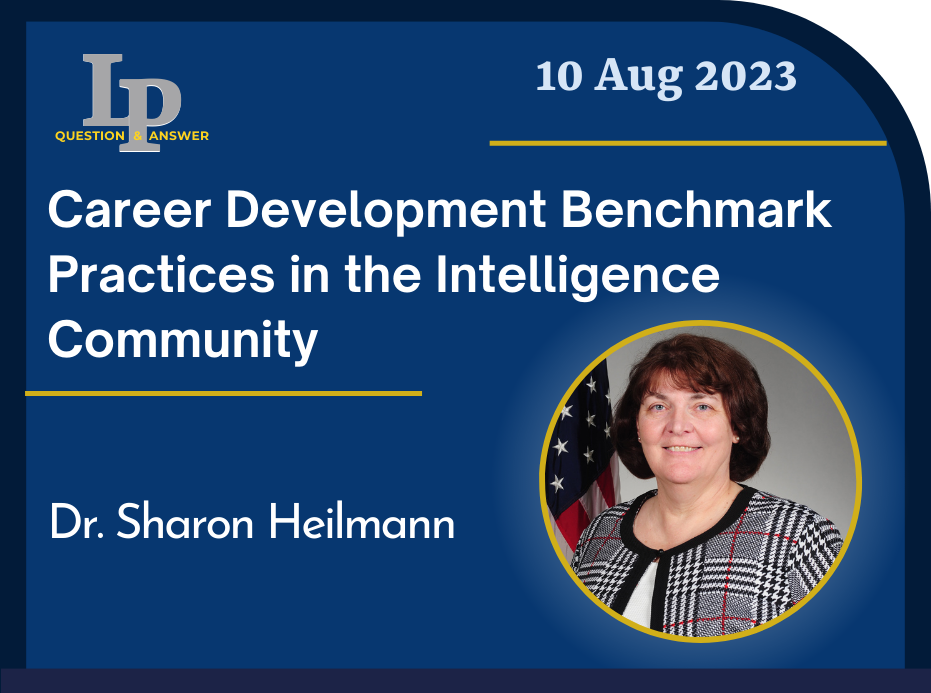 LP
QUESTION & ANSWER

10 Aug 2023

Career Development Benchmark Practices in the Intelligence Community

Dr. Sharon Heilmann